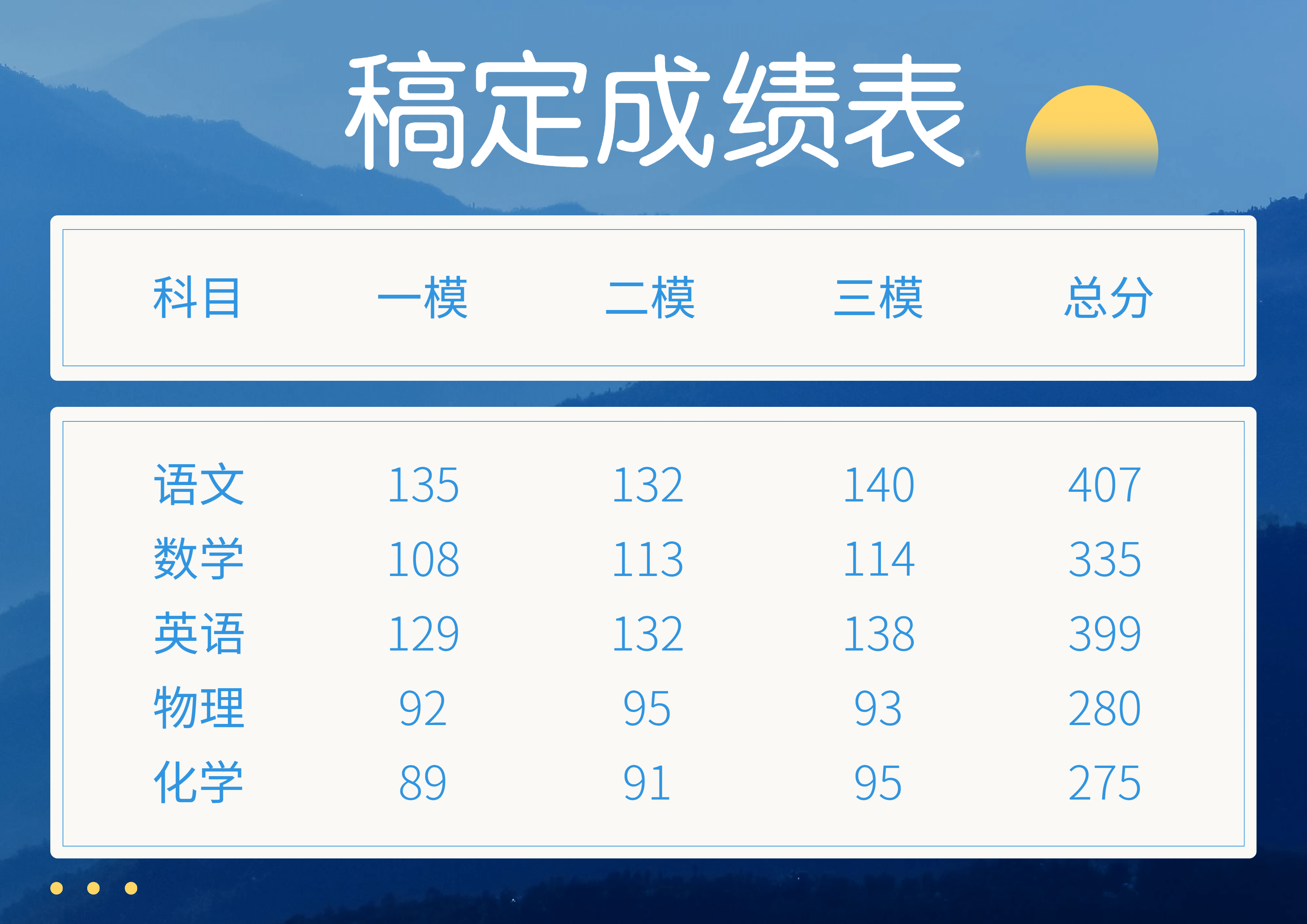 稿定成绩表

| 科目 | 一模 | 二模 | 三模 | 总分 |
|---|---|---|---|---|
| 语文 | 135 | 132 | 140 | 407 |
| 数学 | 108 | 113 | 114 | 335 |
| 英语 | 129 | 132 | 138 | 399 |
| 物理 | 92 | 95 | 93 | 280 |
| 化学 | 89 | 91 | 95 | 275 |